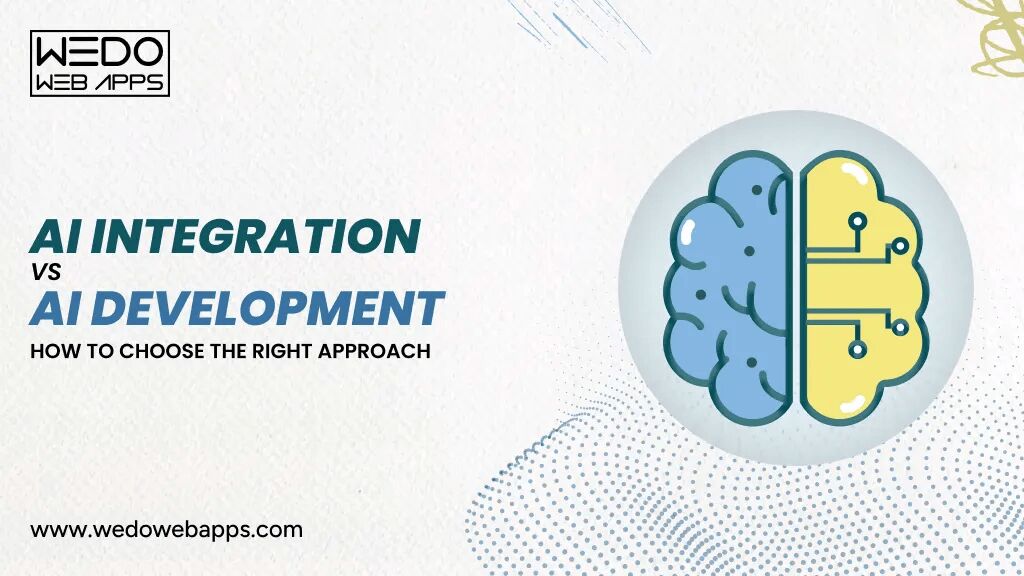 WEDO
WEB APPS

AI INTEGRATION
VS
AI DEVELOPMENT
HOW TO CHOOSE THE RIGHT APPROACH

www.wedowebapps.com